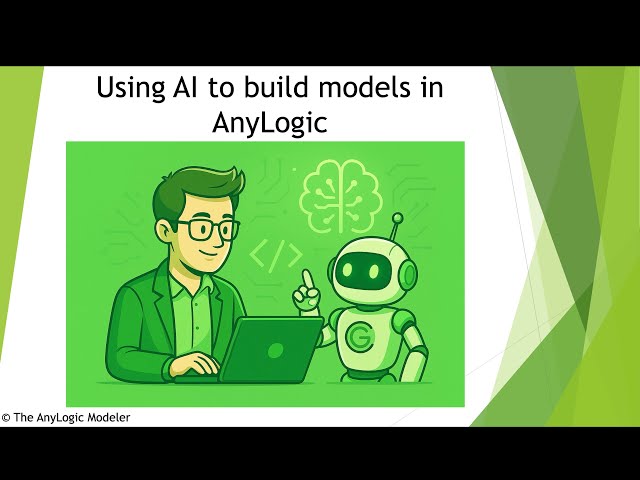 Using AI to build models in AnyLogic

</>

G

© The AnyLogic Modeler